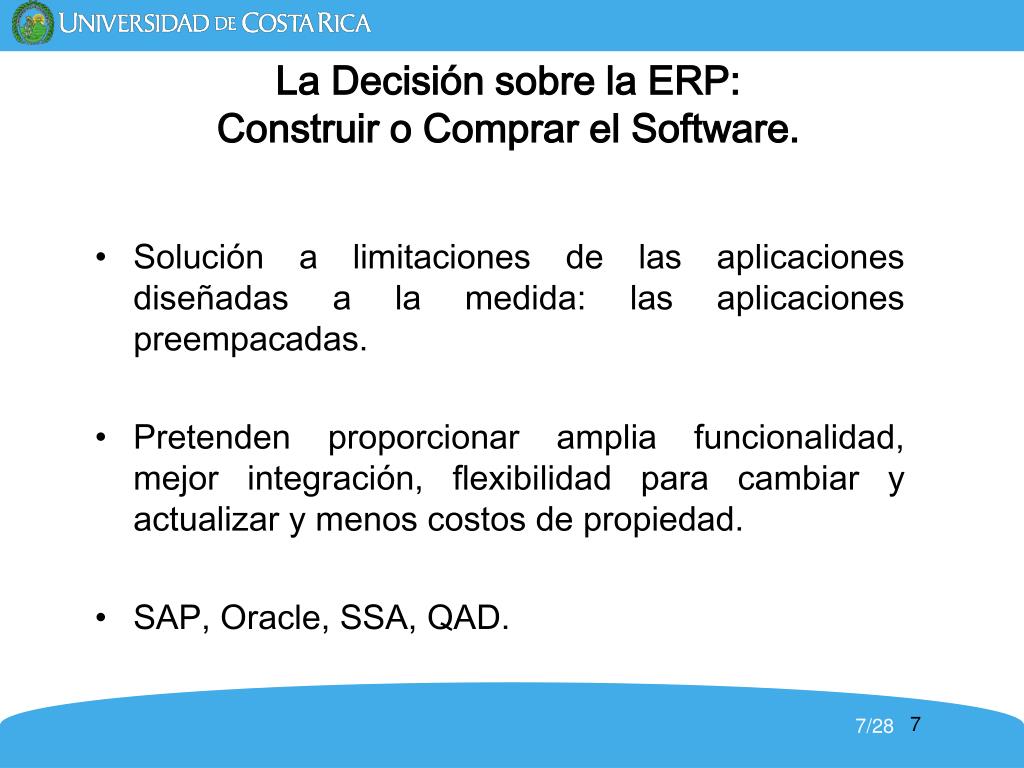 UNIVERSIDAD DE COSTA RICA

La Decisión sobre la ERP:
Construir o Comprar el Software.

• Solución a limitaciones de las aplicaciones diseñadas a la medida: las aplicaciones preempacadas.

• Pretenden proporcionar amplia funcionalidad, mejor integración, flexibilidad para cambiar y actualizar y menos costos de propiedad.

• SAP, Oracle, SSA, QAD.

7/28 7